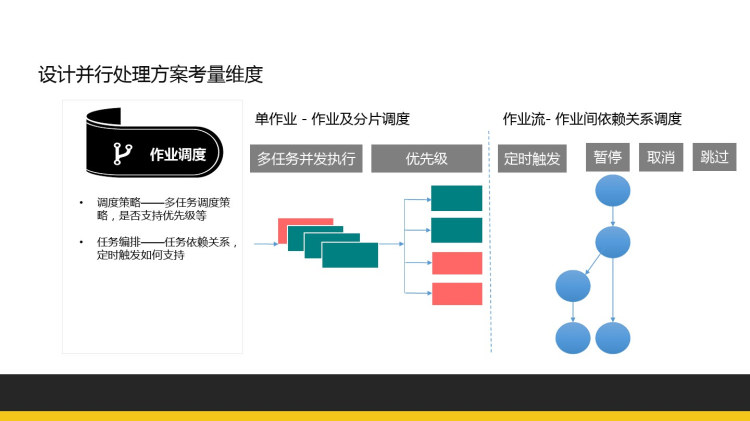 设计并行处理方案考量维度

作业调度

• 调度策略——多任务调度策略，是否支持优先级等

• 任务编排——任务依赖关系，定时触发如何支持

单作业 - 作业及分片调度

多任务并发执行

优先级

作业流- 作业间依赖关系调度

定时触发

暂停

取消

跳过